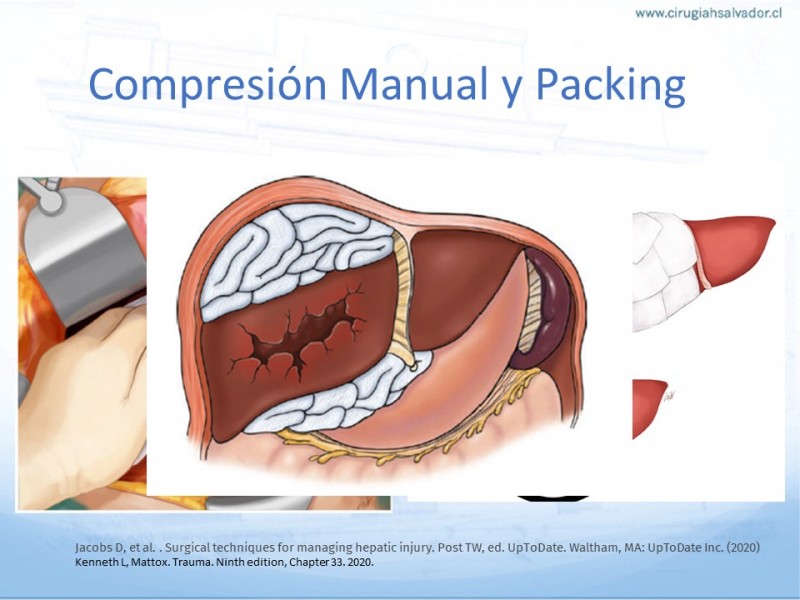 www.cirugiahsalvador.cl

Compresión Manual y Packing

Jacobs D, et al. . Surgical techniques for managing hepatic injury. Post TW, ed. UpToDate. Waltham, MA: UpToDate Inc. (2020)
Kenneth L, Mattox. Trauma. Ninth edition, Chapter 33. 2020.